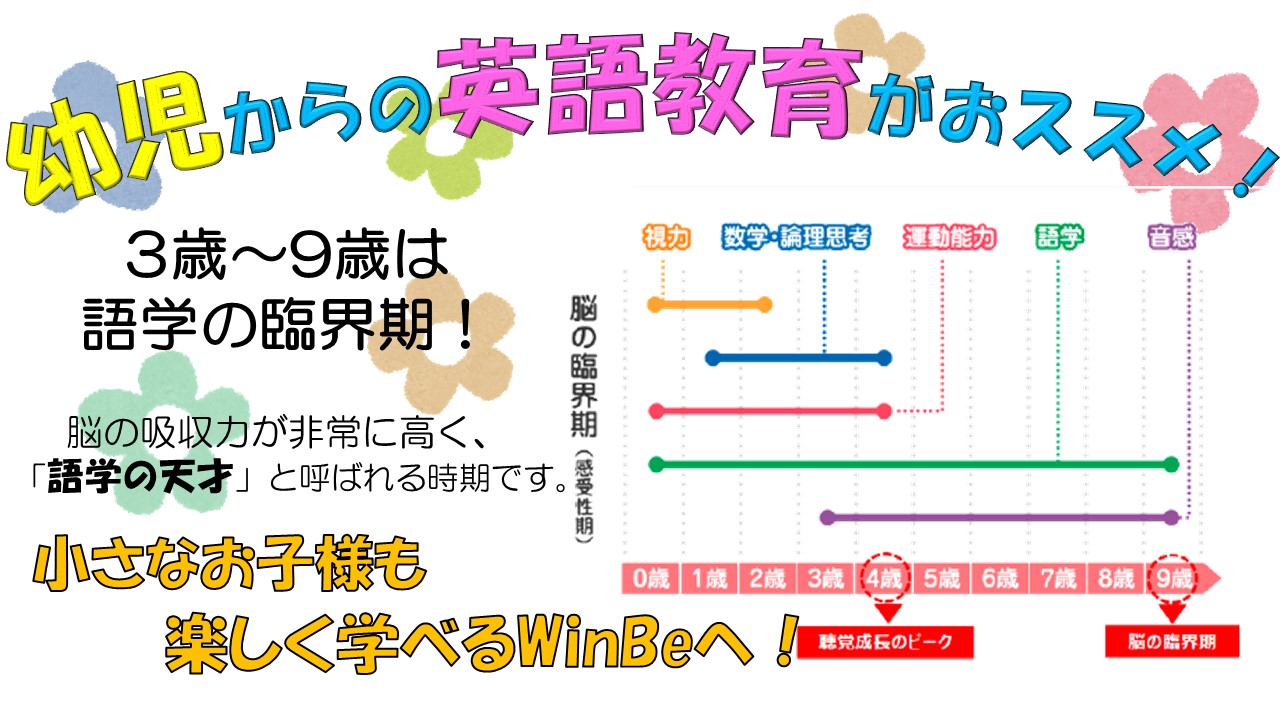 幼児からの英語教育がおススメ！

３歳～9歳は
語学の臨界期！

脳の吸収力が非常に高く、
「語学の天才」と呼ばれる時期です。

小さなお子様も
楽しく学べるWinBeへ！

視力　数学・論理思考　運動能力　語学　音感

脳の臨界期（感受性期）

0歳　1歳　2歳　3歳　4歳　5歳　6歳　7歳　8歳　9歳

聴覚成長のピーク

脳の臨界期